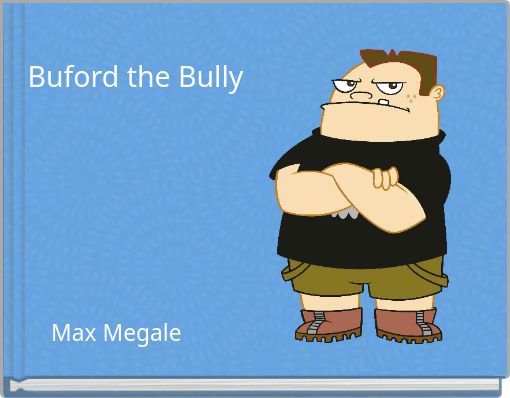 Buford the Bully

Max Megale